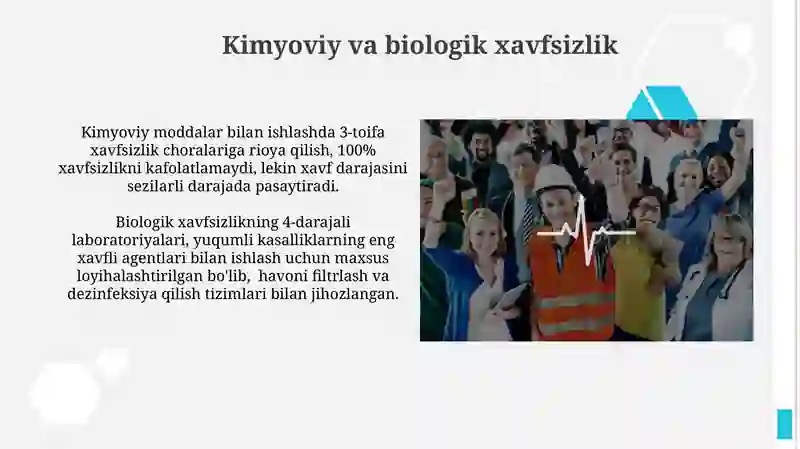 Kimyoviy va biologik xavfsizlik

Kimyoviy moddalar bilan ishlashda 3-toifa xavfsizlik choralariga rioya qilish, 100% xavfsizlikni kafolatlamaydi, lekin xavf darajasini sezilarli darajada pasaytiradi.

Biologik xavfsizlikning 4-darajali laboratoriyalari, yuqumli kasalliklarning eng xavfli agentlari bilan ishlash uchun maxsus loyihalashtirilgan bo'lib, havoni filtrlash va dezinfeksiya qilish tizimlari bilan jihozlangan.